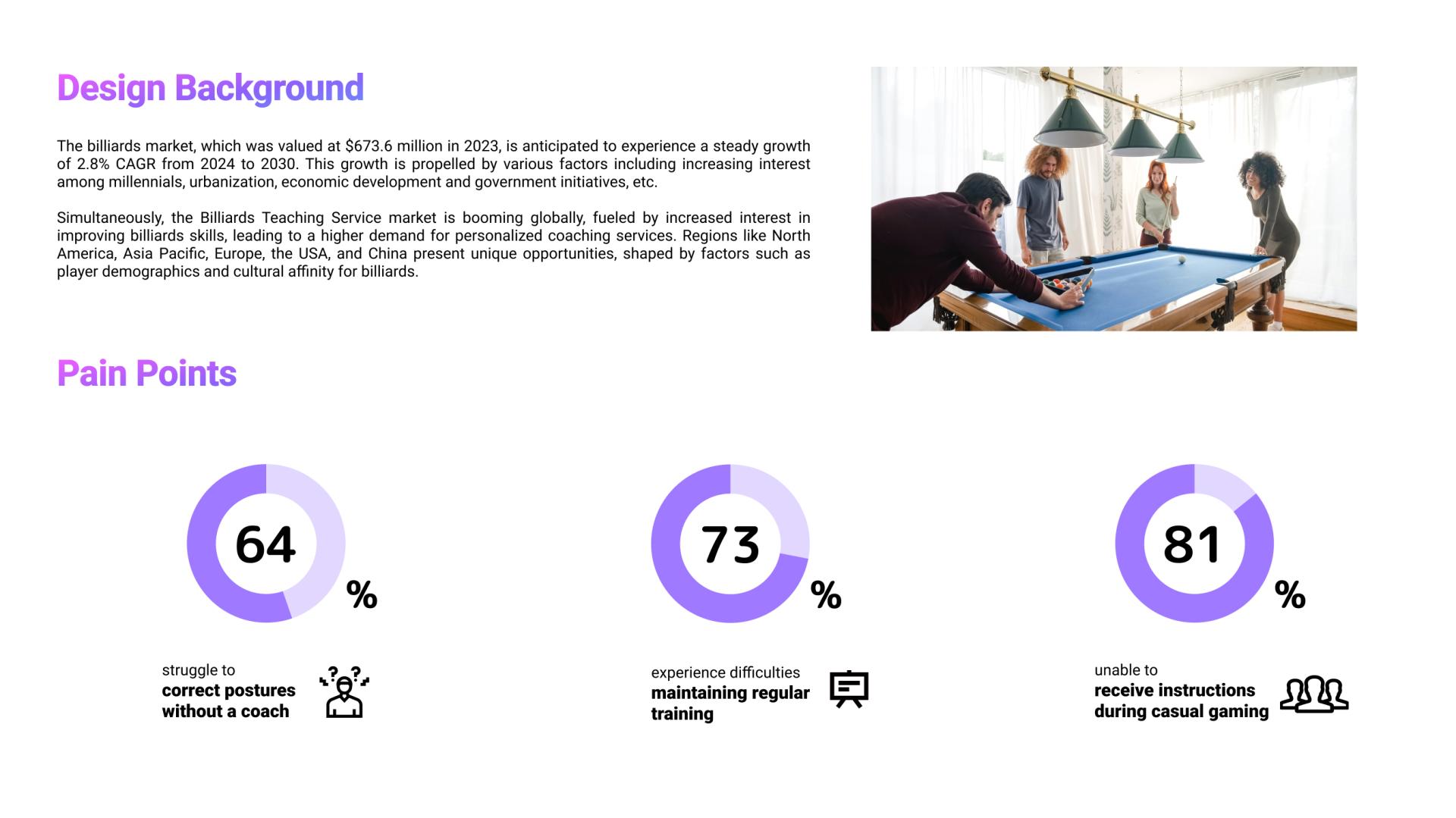 Design Background

The billiards market, which was valued at $673.6 million in 2023, is anticipated to experience a steady growth of 2.8% CAGR from 2024 to 2030. This growth is propelled by various factors including increasing interest among millennials, urbanization, economic development and government initiatives, etc.

Simultaneously, the Billiards Teaching Service market is booming globally, fueled by increased interest in improving billiards skills, leading to a higher demand for personalized coaching services. Regions like North America, Asia Pacific, Europe, the USA, and China present unique opportunities, shaped by factors such as player demographics and cultural affinity for billiards.

Pain Points

64 %

struggle to
correct postures
without a coach

73 %

experience difficulties
maintaining regular
training

81 %

unable to
receive instructions
during casual gaming